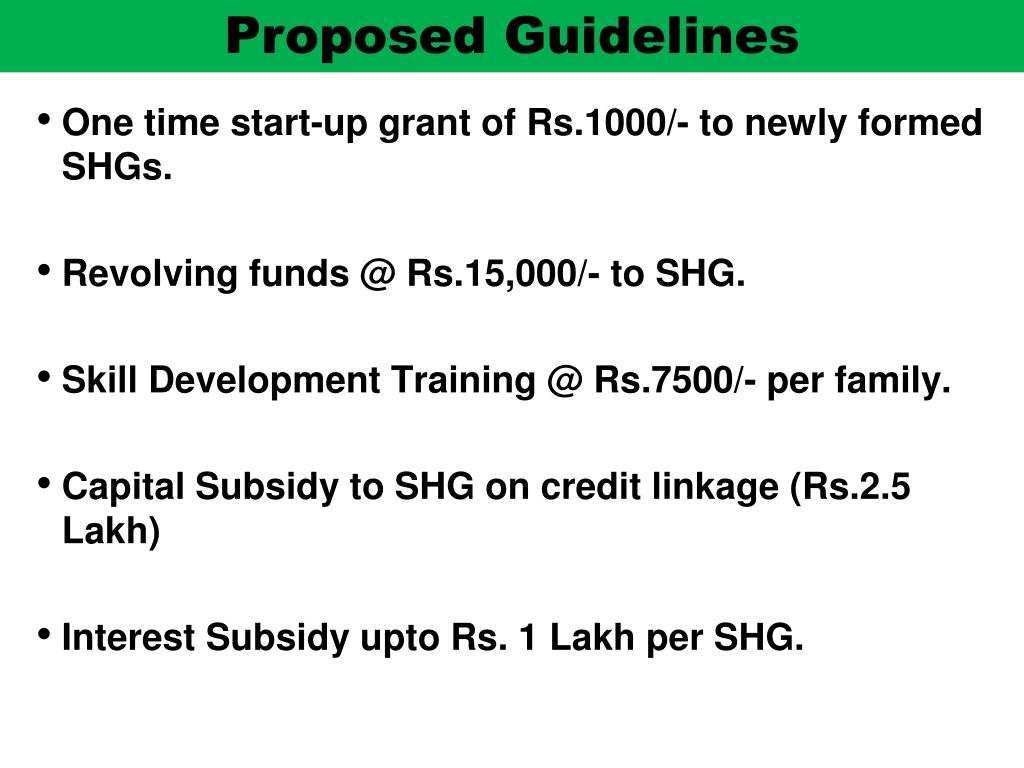 Proposed Guidelines

• One time start-up grant of Rs.1000/- to newly formed SHGs.

• Revolving funds @ Rs.15,000/- to SHG.

• Skill Development Training @ Rs.7500/- per family.

• Capital Subsidy to SHG on credit linkage (Rs.2.5 Lakh)

• Interest Subsidy upto Rs. 1 Lakh per SHG.